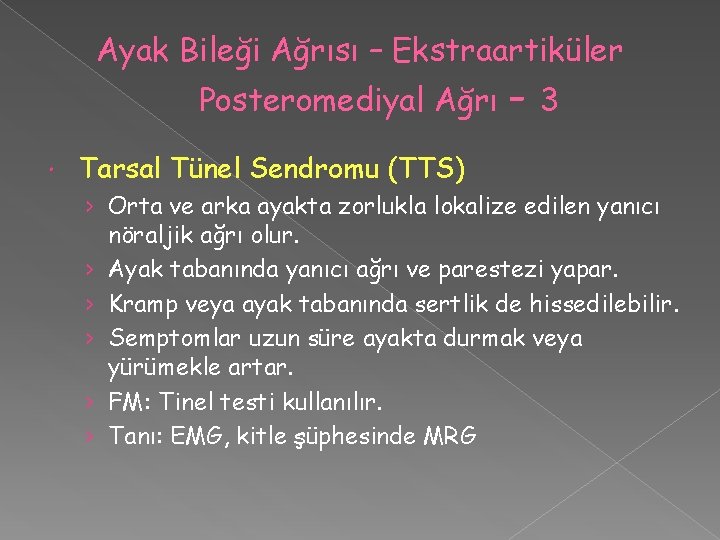 Ayak Bileği Ağrısı – Ekstraartiküler Posteromediyal Ağrı – 3

• Tarsal Tünel Sendromu (TTS)
› Orta ve arka ayakta zorlukla lokalize edilen yanıcı nöraljik ağrı olur.
› Ayak tabanında yanıcı ağrı ve parestezi yapar.
› Kramp veya ayak tabanında sertlik de hissedilebilir.
› Semptomlar uzun süre ayakta durmak veya yürümekle artar.
› FM: Tinel testi kullanılır.
› Tanı: EMG, kitle şüphesinde MRG